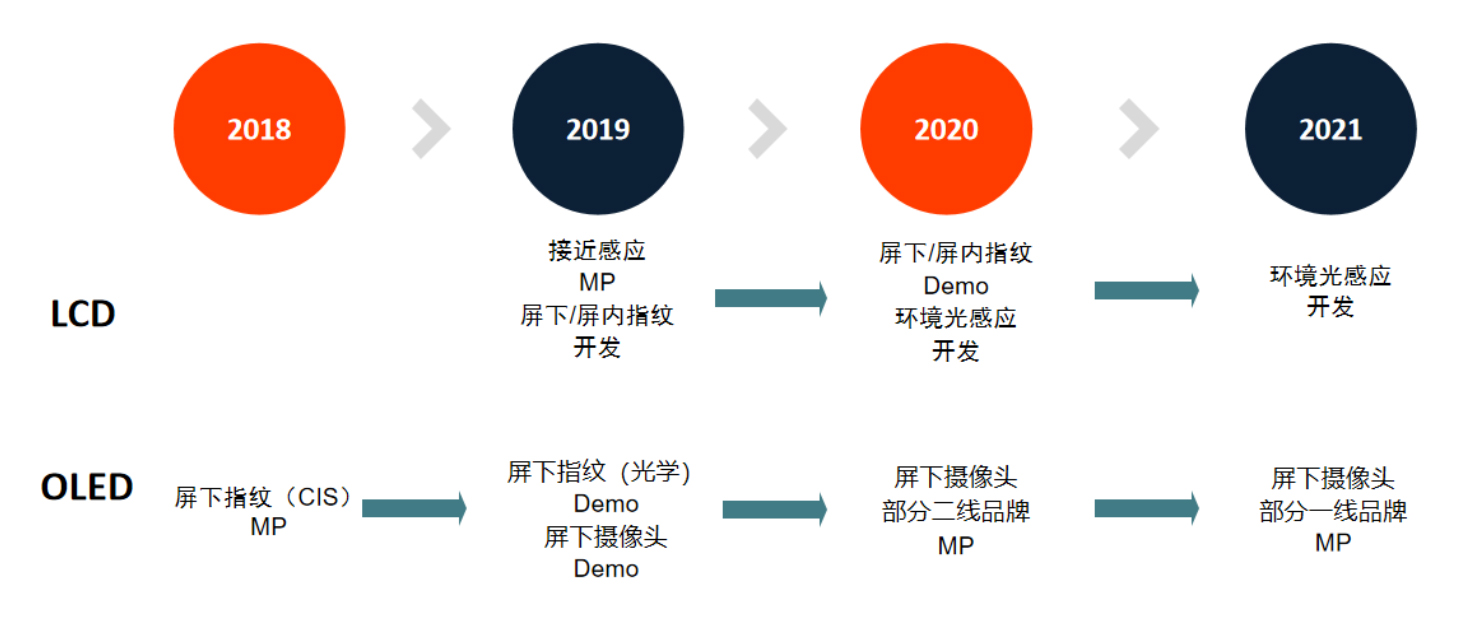 2018

2019

2020

2021

LCD

接近感应
MP
屏下/屏内指纹
开发

屏下/屏内指纹
Demo
环境光感应
开发

环境光感应
开发

OLED

屏下指纹（CIS）
MP

屏下指纹（光学）
Demo
屏下摄像头
Demo

屏下摄像头
部分二线品牌
MP

屏下摄像头
部分一线品牌
MP